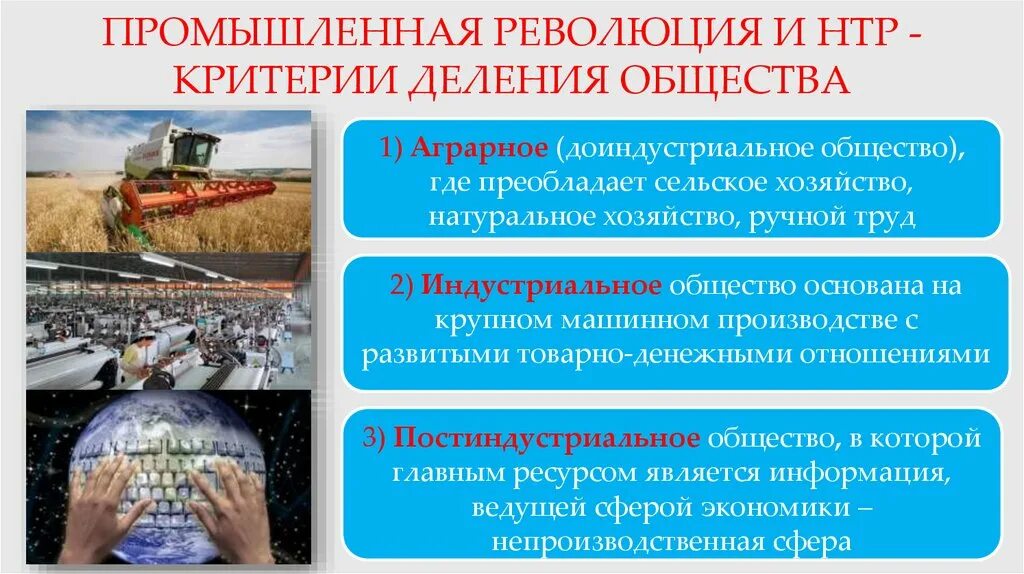 ПРОМЫШЛЕННАЯ РЕВОЛЮЦИЯ И НТР - КРИТЕРИИ ДЕЛЕНИЯ ОБЩЕСТВА

1) Аграрное (доиндустриальное общество), где преобладает сельское хозяйство, натуральное хозяйство, ручной труд

2) Индустриальное общество основана на крупном машинном производстве с развитыми товарно-денежными отношениями

3) Постиндустриальное общество, в которой главным ресурсом является информация, ведущей сферой экономики – непроизводственная сфера